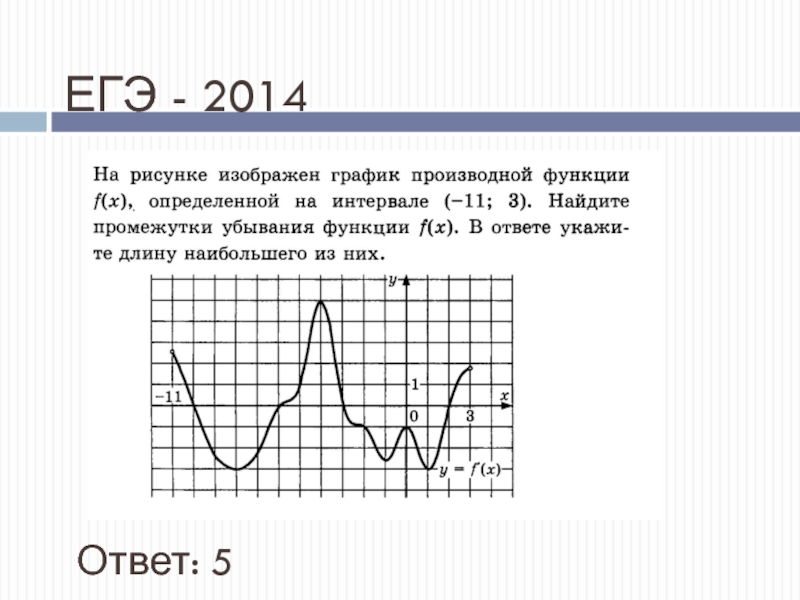 ЕГЭ - 2014

На рисунке изображен график производной функции $f(x)$, определенной на интервале $(-11; 3)$. Найдите промежутки убывания функции $f(x)$. В ответе укажите длину наибольшего из них.

$y$

$x$

$-11$

$1$

$0$

$3$

$y = f'(x)$

Ответ: 5